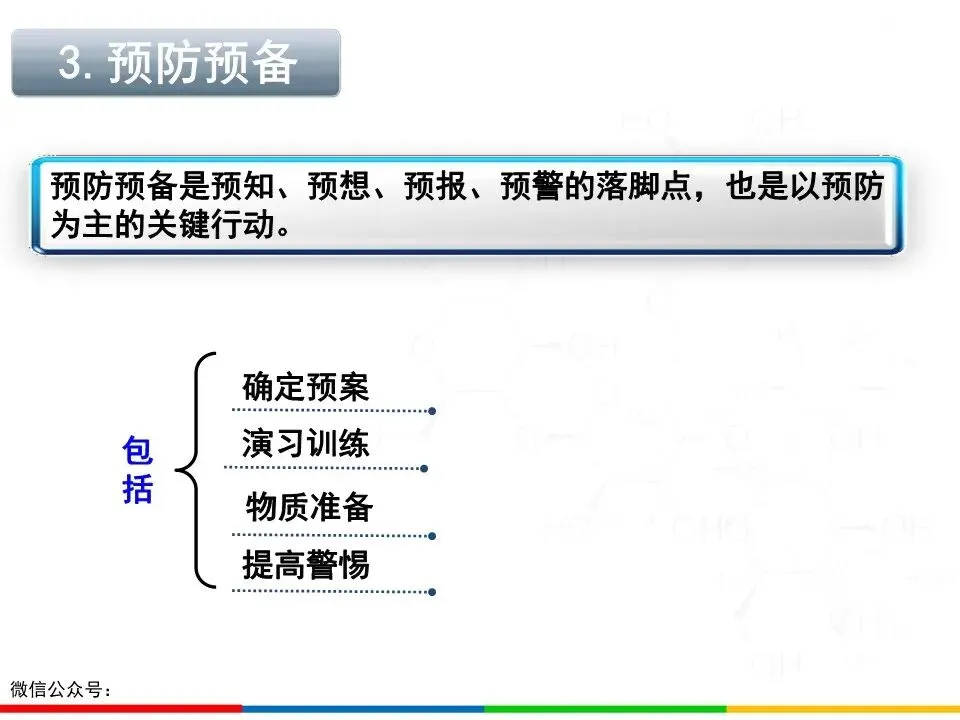 3. 预防预备

预防预备是预知、预想、预报、预警的落脚点，也是以预防为主的关键行动。

包括

确定预案

演习训练

物质准备

提高警惕

微信公众号：